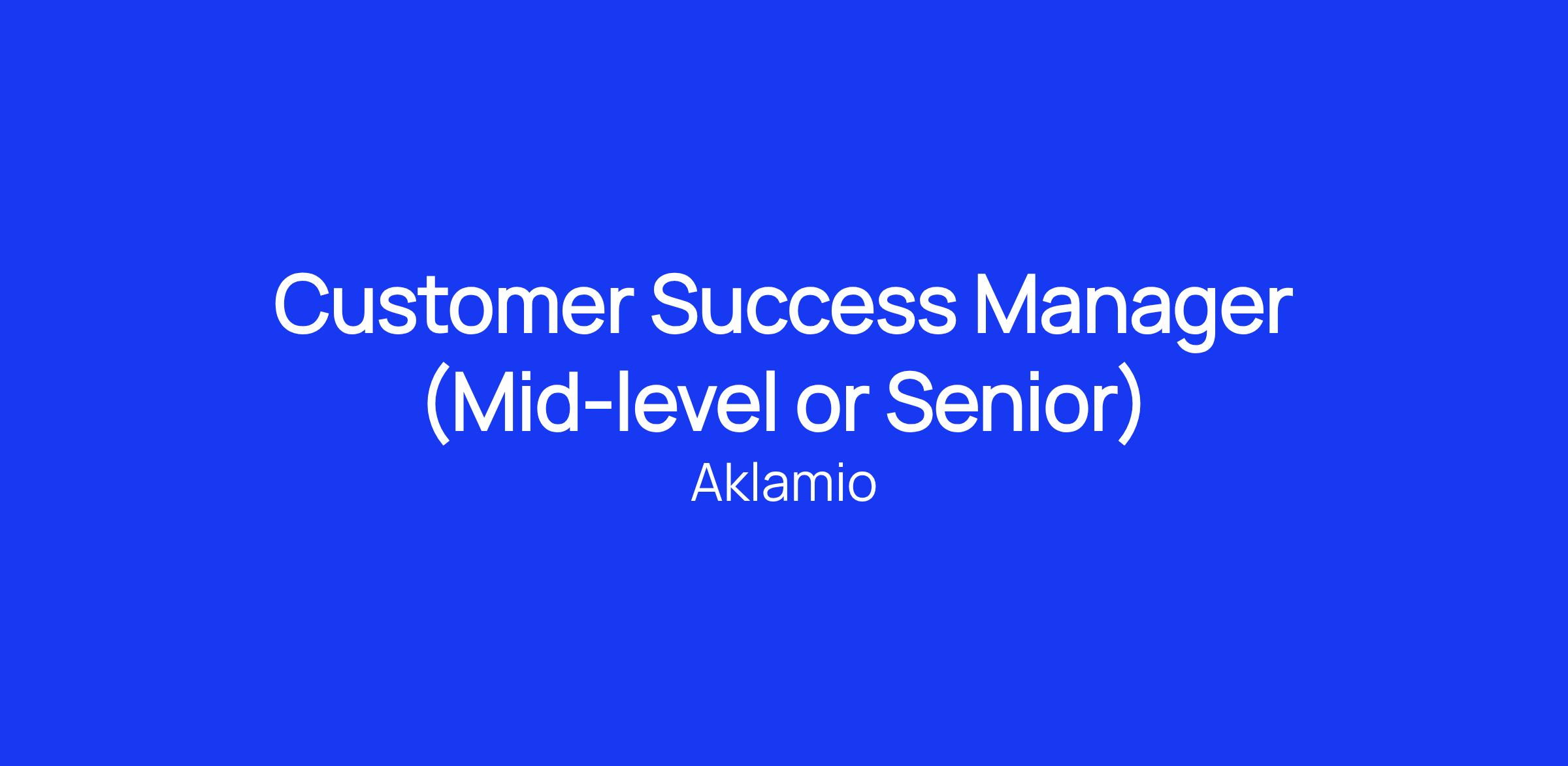 Customer Success Manager (Mid-level or Senior)

Aklamio